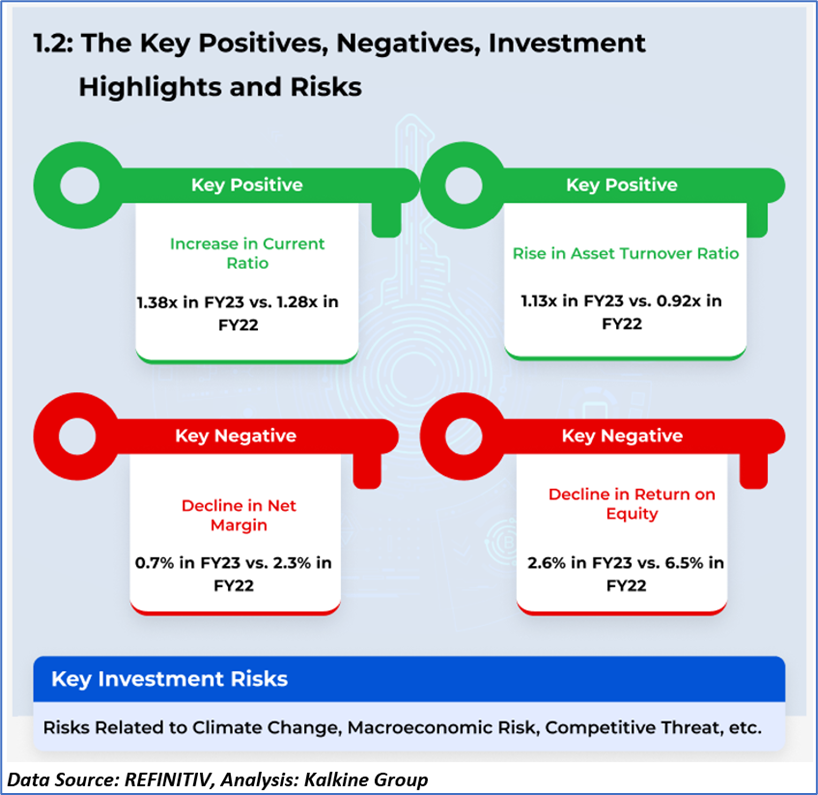 1.2: The Key Positives, Negatives, Investment Highlights and Risks

Key Positive

Increase in Current Ratio

1.38x in FY23 vs. 1.28x in FY22

Key Positive

Rise in Asset Turnover Ratio

1.13x in FY23 vs. 0.92x in FY22

Key Negative

Decline in Net Margin

0.7% in FY23 vs. 2.3% in FY22

Key Negative

Decline in Return on Equity

2.6% in FY23 vs. 6.5% in FY22

Key Investment Risks

Risks Related to Climate Change, Macroeconomic Risk, Competitive Threat, etc.

Data Source: REFINITIV, Analysis: Kalkine Group